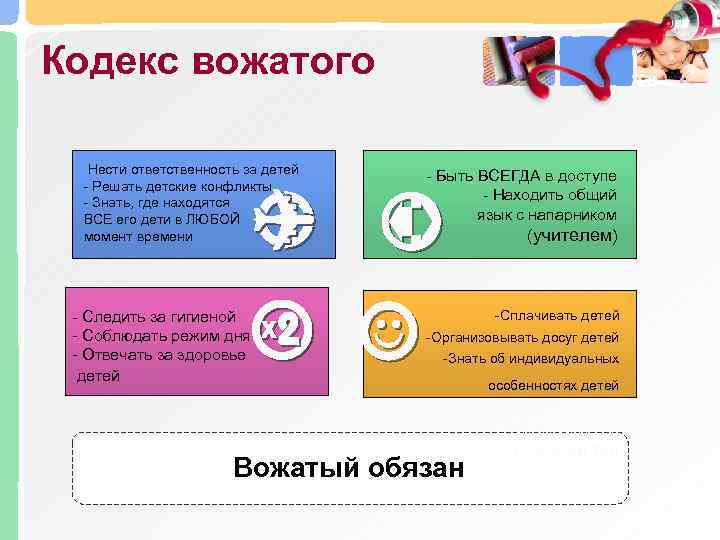 Кодекс вожатого

Нести ответственность за детей
- Решать детские конфликты
- Знать, где находятся ВСЕ его дети в ЛЮБОЙ момент времени

- Быть ВСЕГДА в доступе
- Находить общий язык с напарником (учителем)

- Следить за гигиеной
- Соблюдать режим дня
- Отвечать за здоровье детей

x2

-Сплачивать детей
-Организовывать досуг детей
-Знать об индивидуальных особенностях детей

Вожатый обязан